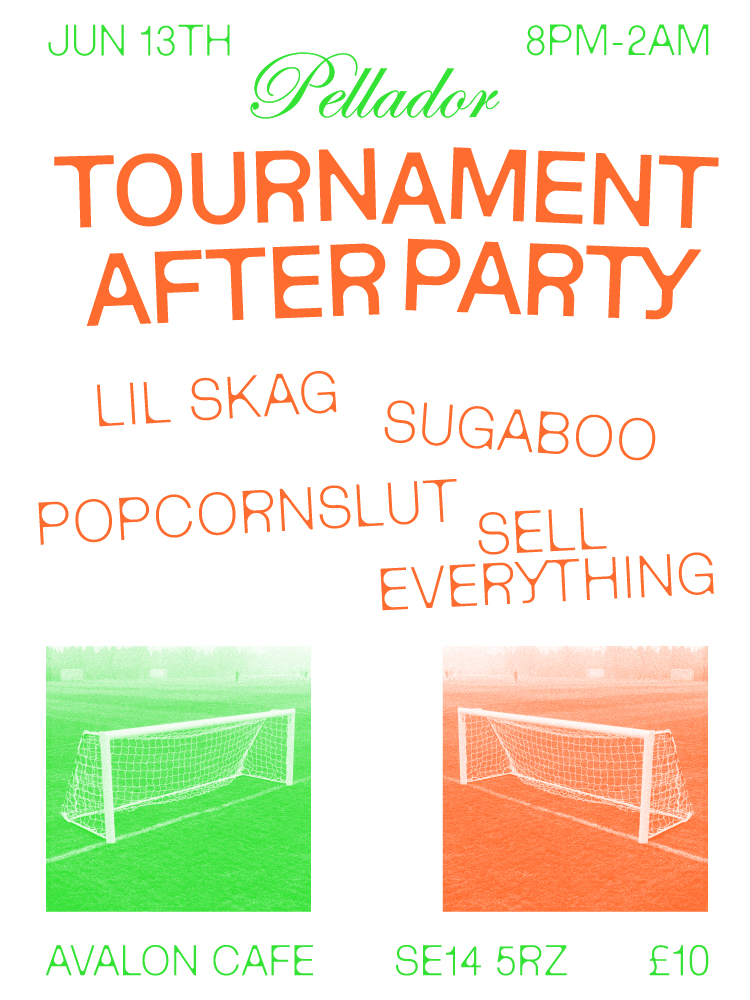 JUN 13TH 8PM-2AM

Pellador

TOURNAMENT AFTER PARTY

LIL SKAG

SUGABOO

POPCORNSLUT

SELL EVERYTHING

AVALON CAFE SE14 5RZ £10